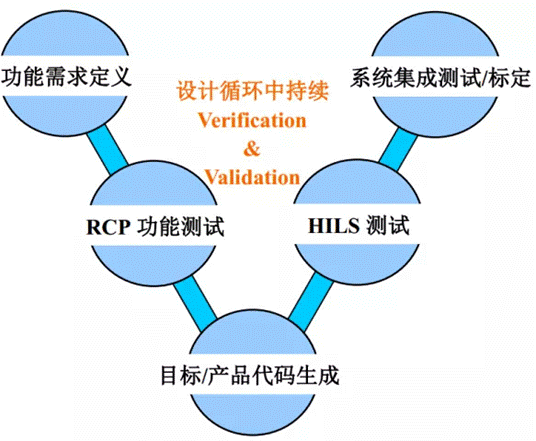 功能需求定义

设计循环中持续
Verification
&
Validation

系统集成测试/标定

RCP 功能测试

HILS 测试

目标/产品代码生成